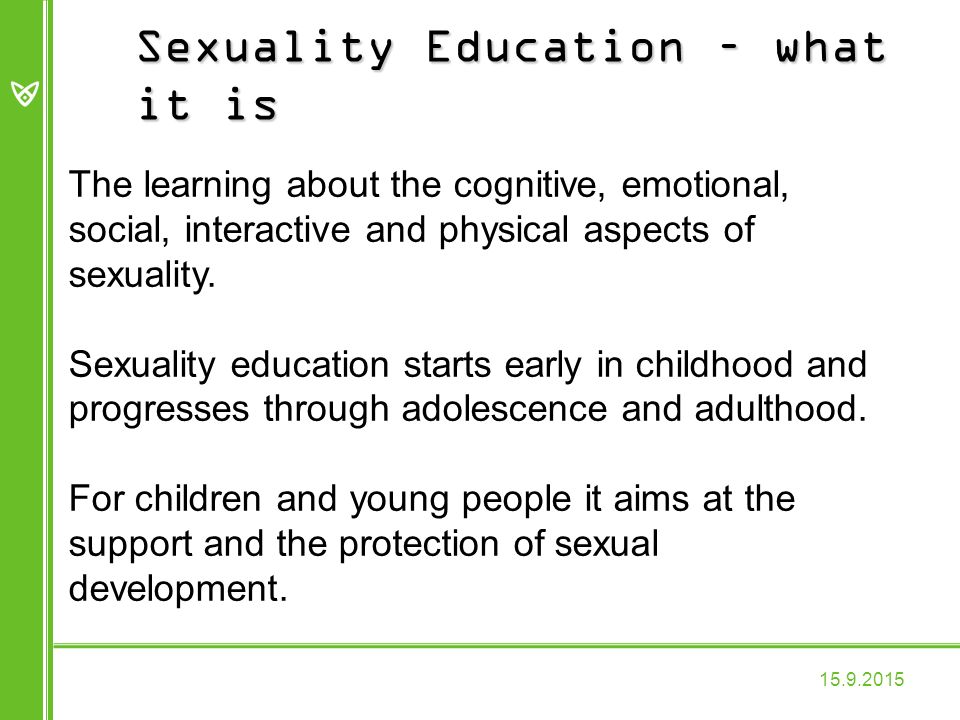 Sexuality Education – what it is

The learning about the cognitive, emotional, social, interactive and physical aspects of sexuality.

Sexuality education starts early in childhood and progresses through adolescence and adulthood.

For children and young people it aims at the support and the protection of sexual development.

15.9.2015